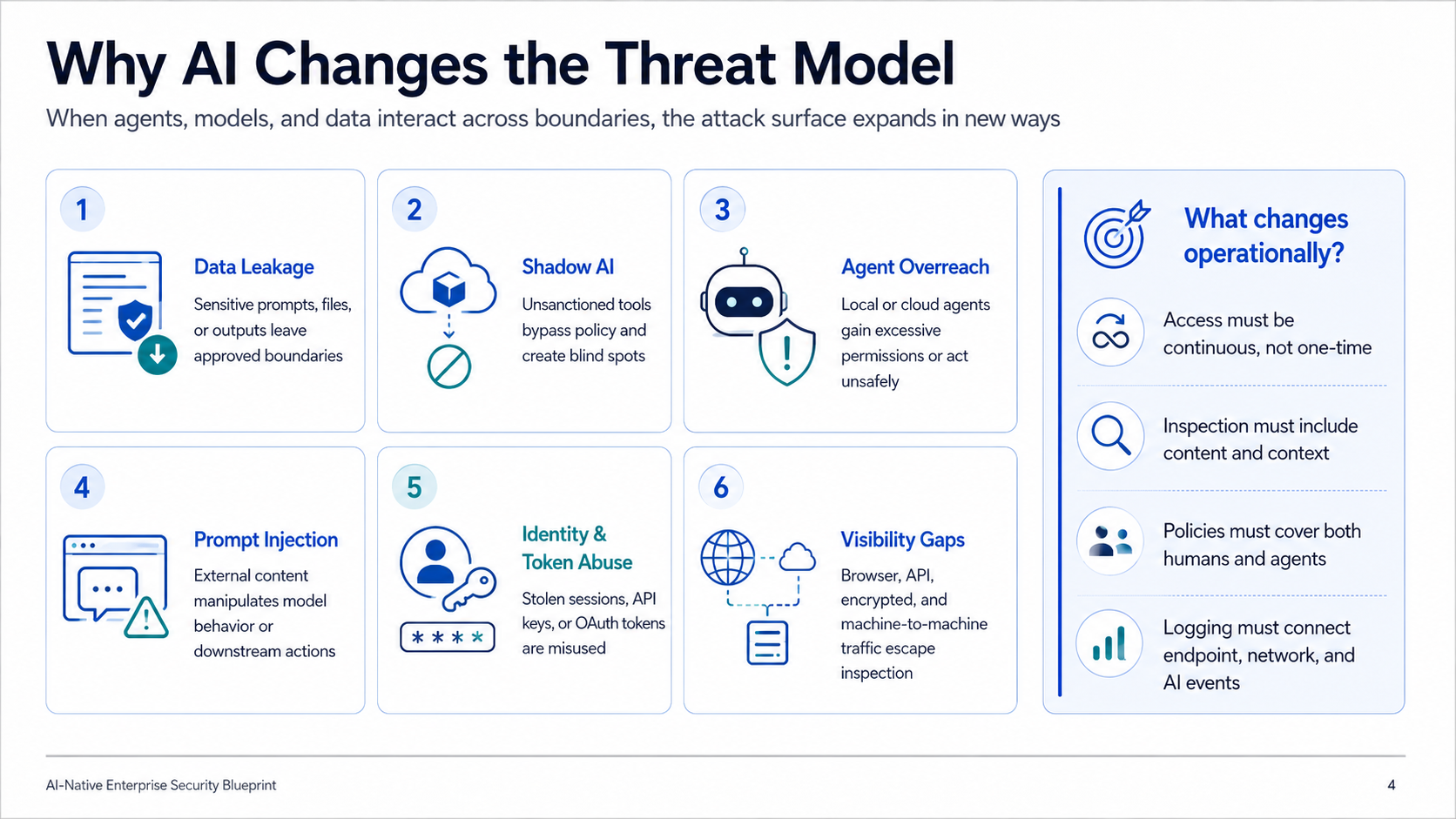 Why AI Changes the Threat Model

When agents, models, and data interact across boundaries, the attack surface expands in new ways

1

Data Leakage

Sensitive prompts, files, or outputs leave approved boundaries

2

Shadow AI

Unsanctioned tools bypass policy and create blind spots

3

Agent Overreach

Local or cloud agents gain excessive permissions or act unsafely

4

Prompt Injection

External content manipulates model behavior or downstream actions

5

Identity & Token Abuse

Stolen sessions, API keys, or OAuth tokens are misused

****

6

Visibility Gaps

Browser, API, encrypted, and machine-to-machine traffic escape inspection

What changes operationally?

Access must be continuous, not one-time

Inspection must include content and context

Policies must cover both humans and agents

Logging must connect endpoint, network, and AI events

AI-Native Enterprise Security Blueprint

4